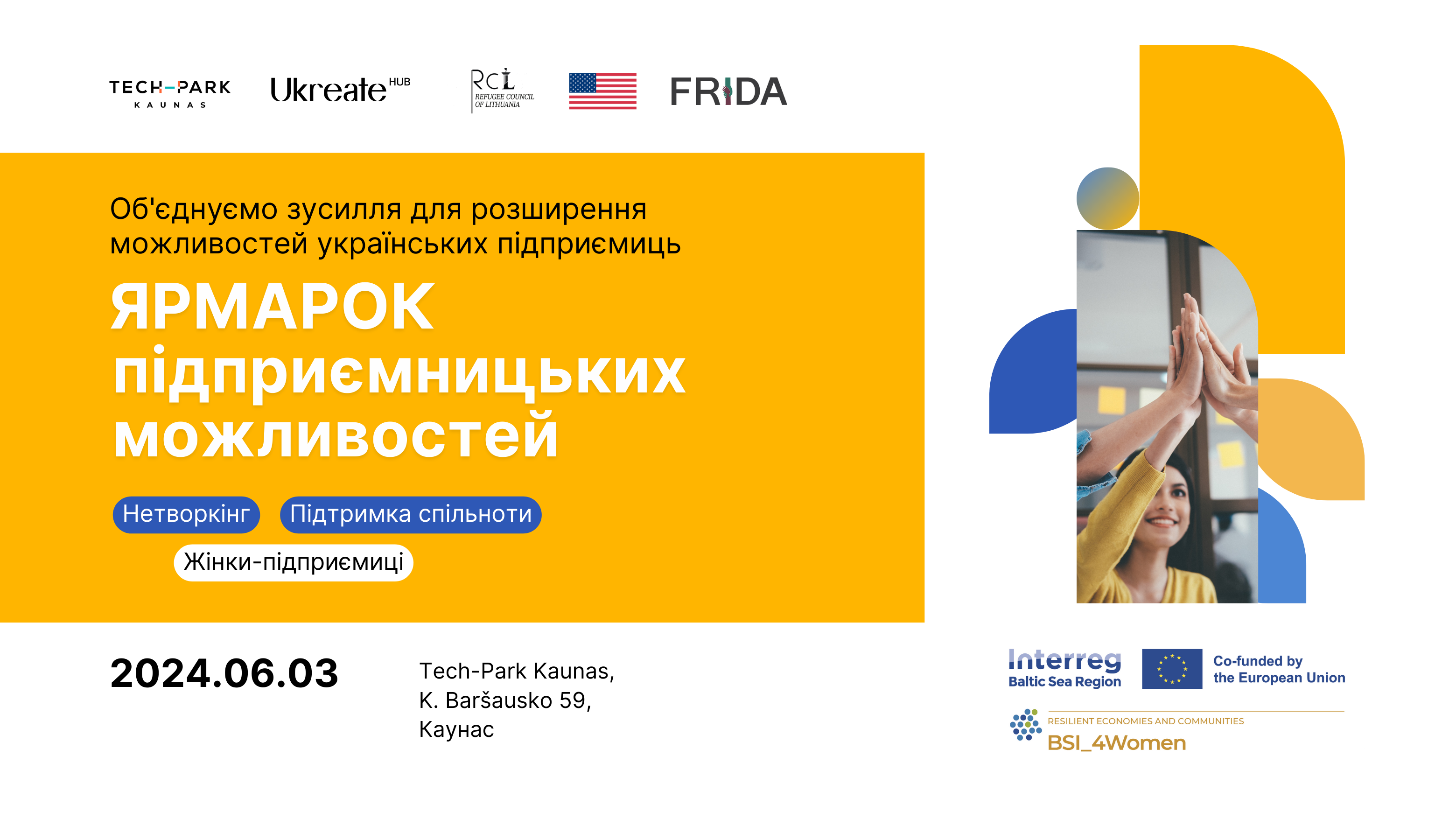 TECH-PARK
KAUNAS

Ukreate HUB

RCL
REFUGEE COUNCIL OF LITHUANIA

FRIDA

Об'єднуємо зусилля для розширення можливостей українських підприємиць

ЯРМАРОК підприємницьких можливостей

Нетворкінг

Підтримка спільноти

Жінки-підприємиці

2024.06.03

Tech-Park Kaunas,
K. Baršausko 59,
Каунас

Interreg
Baltic Sea Region

Co-funded by the European Union

RESILIENT ECONOMIES AND COMMUNITIES
BSI_4Women